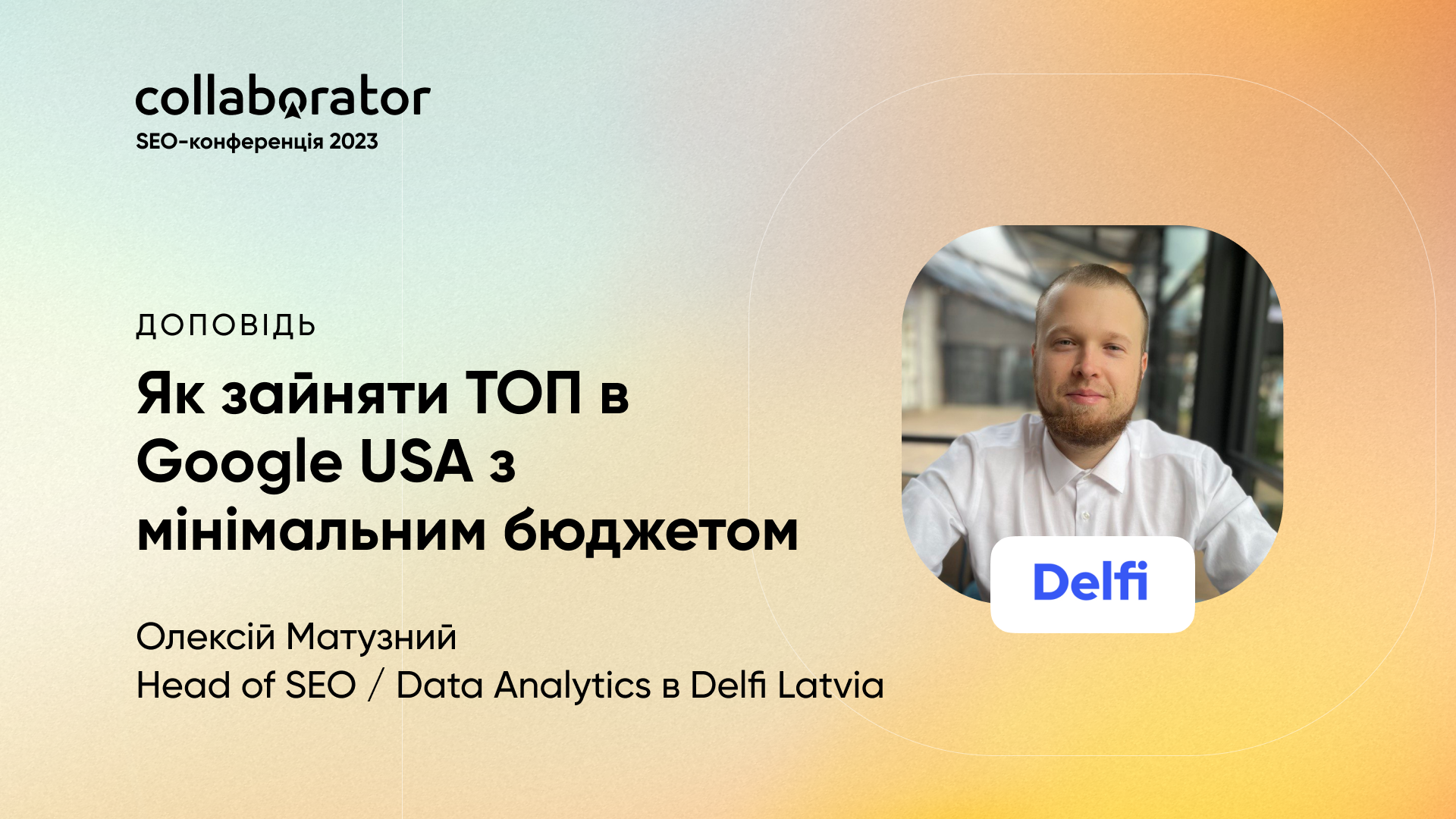 collaborator
SEO-конференція 2023

ДОПОВІДЬ

Як зайняти ТОП в Google USA з мінімальним бюджетом

Олексій Матузний
Head of SEO / Data Analytics в Delfi Latvia

Delfi